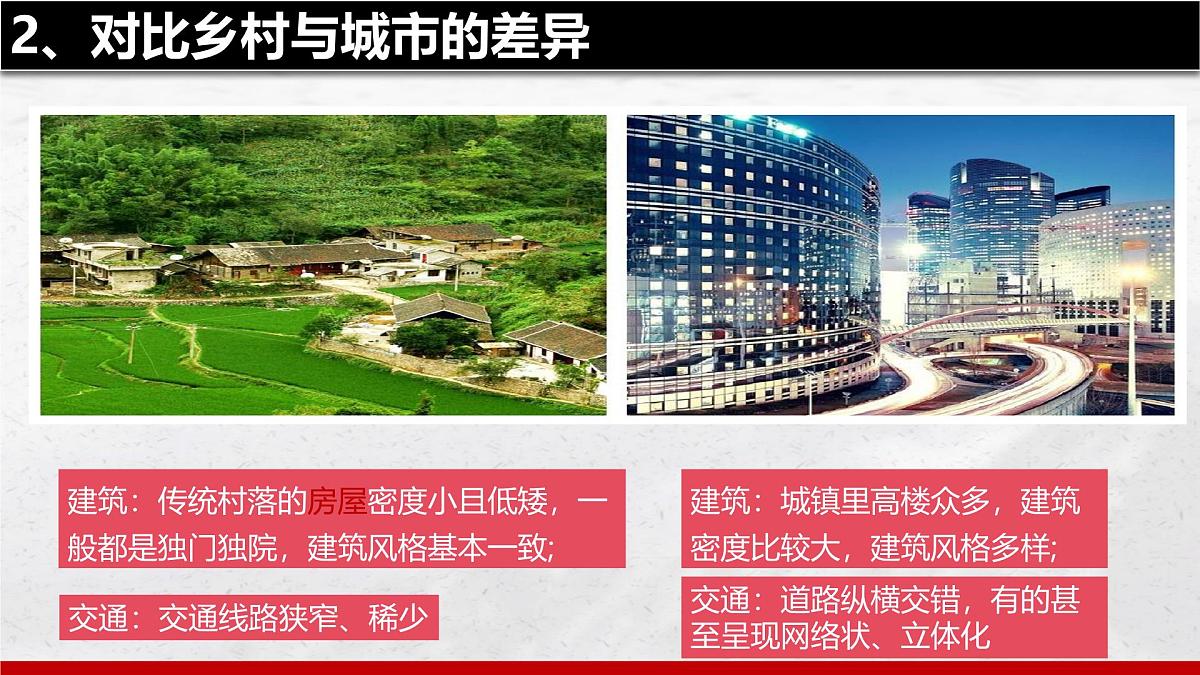 2、对比乡村与城市的差异

建筑：传统村落的房屋密度小且低矮，一般都是独门独院，建筑风格基本一致；

交通：交通线路狭窄、稀少

建筑：城镇里高楼众多，建筑密度比较大，建筑风格多样；

交通：道路纵横交错，有的甚至呈现网络状、立体化